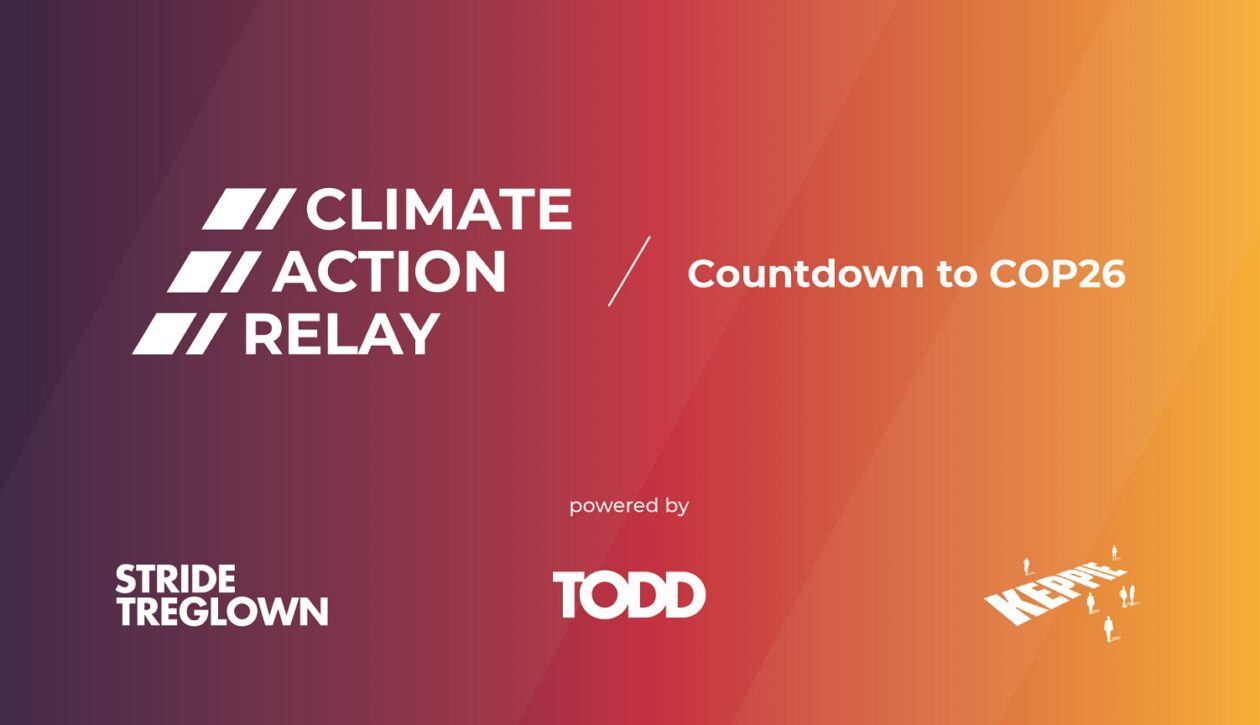 CLIMATE ACTION RELAY

Countdown to COP26

powered by

STRIDE TREGLOWN

TODD

KEPPIE